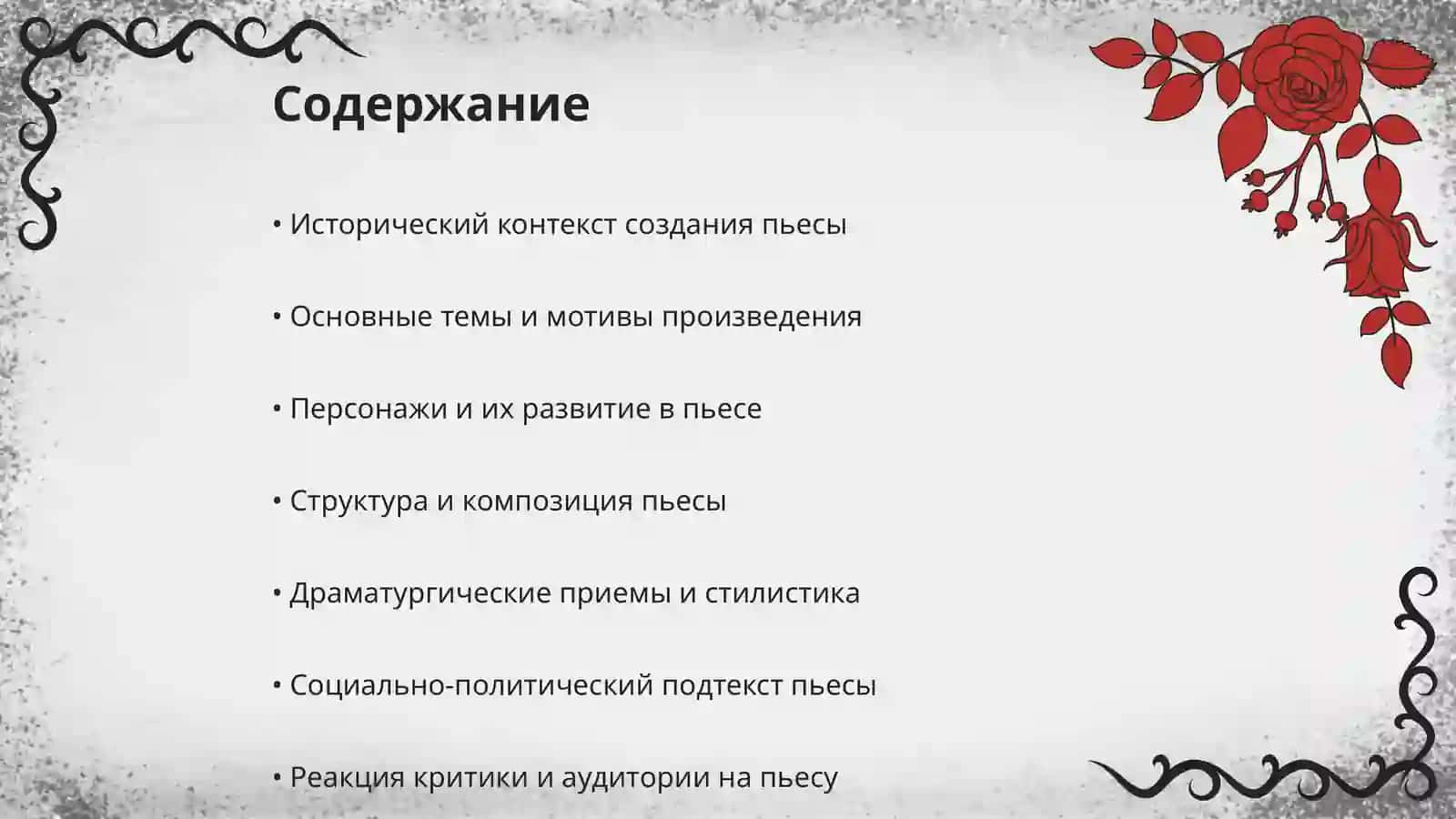 Содержание

• Исторический контекст создания пьесы

• Основные темы и мотивы произведения

• Персонажи и их развитие в пьесе

• Структура и композиция пьесы

• Драматургические приемы и стилистика

• Социально-политический подтекст пьесы

• Реакция критики и аудитории на пьесу